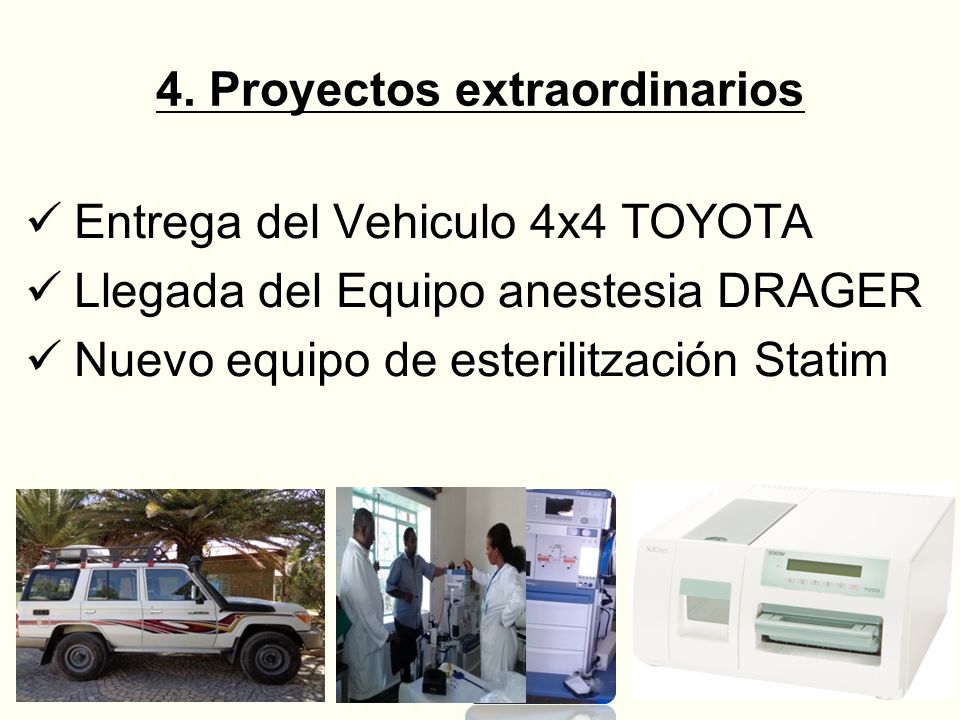 4. Proyectos extraordinarios

✓ Entrega del Vehiculo 4x4 TOYOTA
✓ Llegada del Equipo anestesia DRAGER
✓ Nuevo equipo de esterilitzación Statim